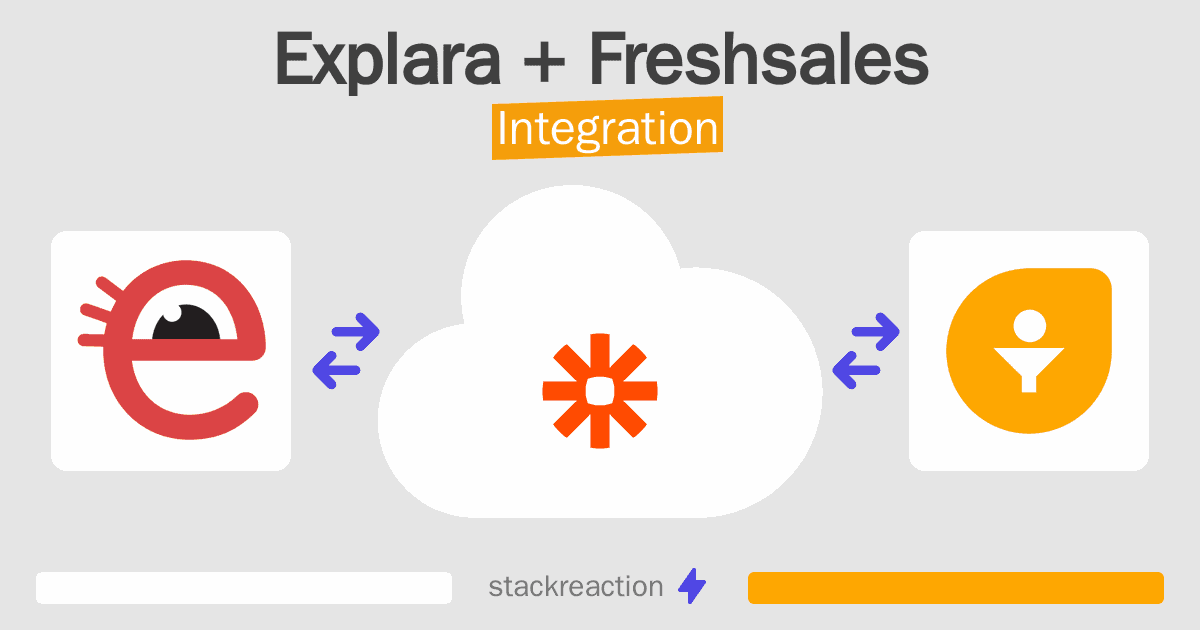 Explara + Freshsales
Integration

stackreaction